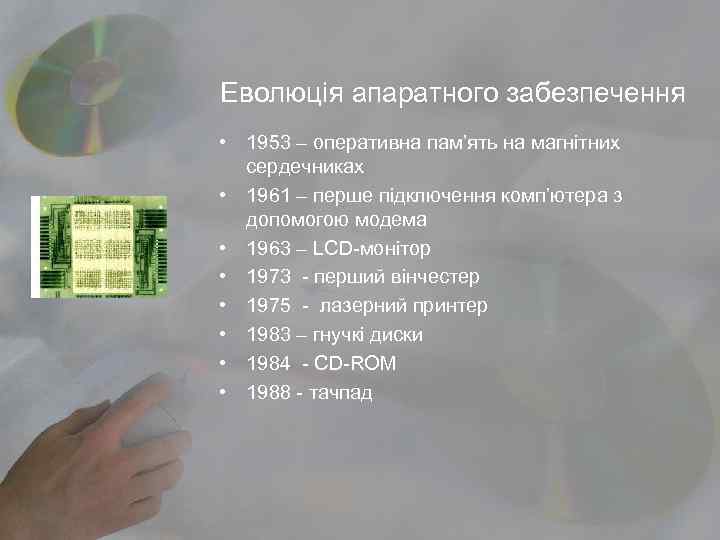 Еволюція апаратного забезпечення

• 1953 – оперативна пам'ять на магнітних сердечниках
• 1961 – перше підключення комп'ютера з допомогою модема
• 1963 – LCD-монітор
• 1973 - перший вінчестер
• 1975 - лазерний принтер
• 1983 – гнучкі диски
• 1984 - CD-ROM
• 1988 - тачпад